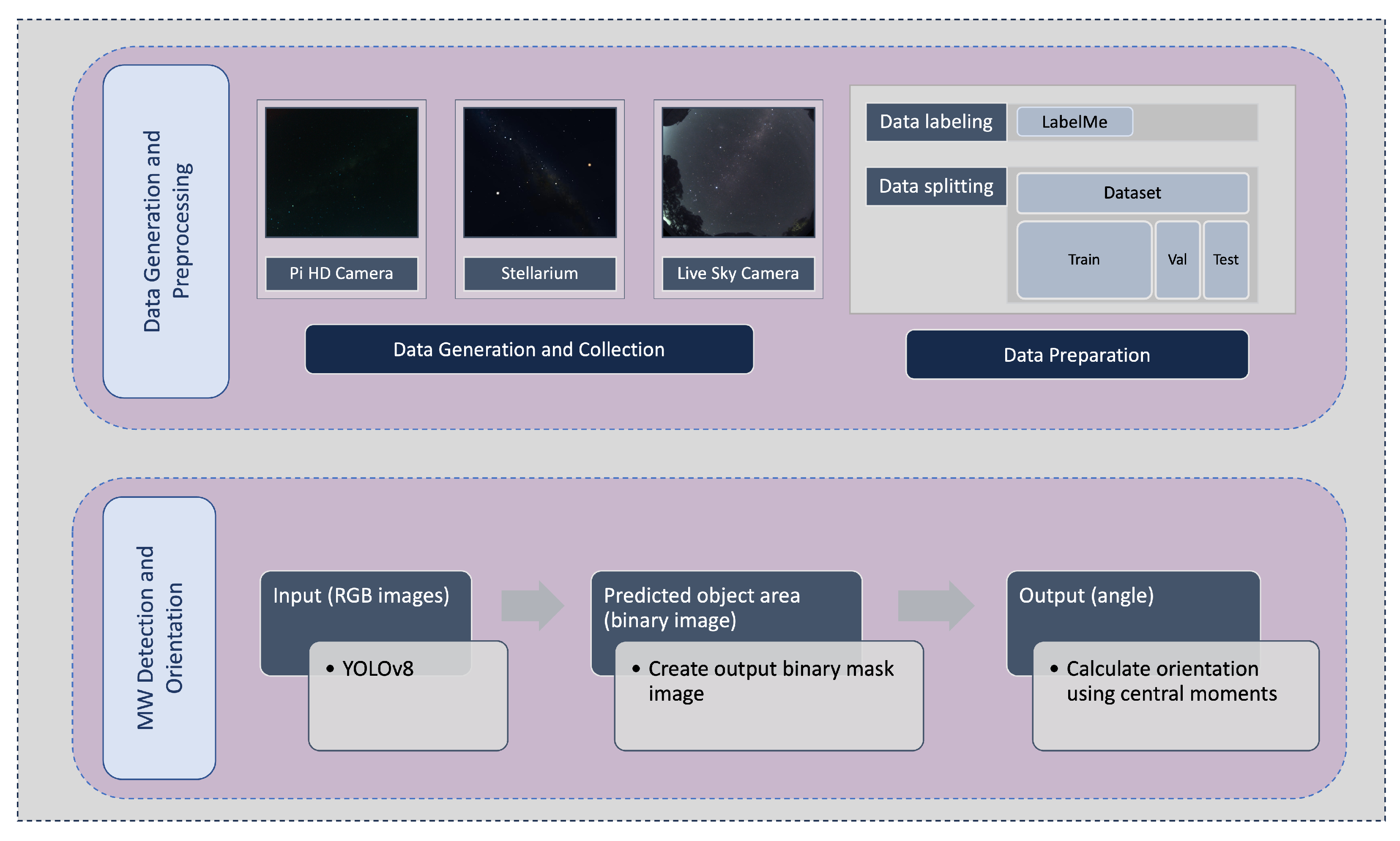 Data Generation and Preprocessing

Pi HD Camera

Stellarium

Live Sky Camera

Data Generation and Collection

Data labeling

LabelMe

Data splitting

Dataset

Train

Val

Test

Data Preparation

MW Detection and Orientation

Input (RGB images)

• YOLOv8

Predicted object area (binary image)

• Create output binary mask image

Output (angle)

• Calculate orientation using central moments